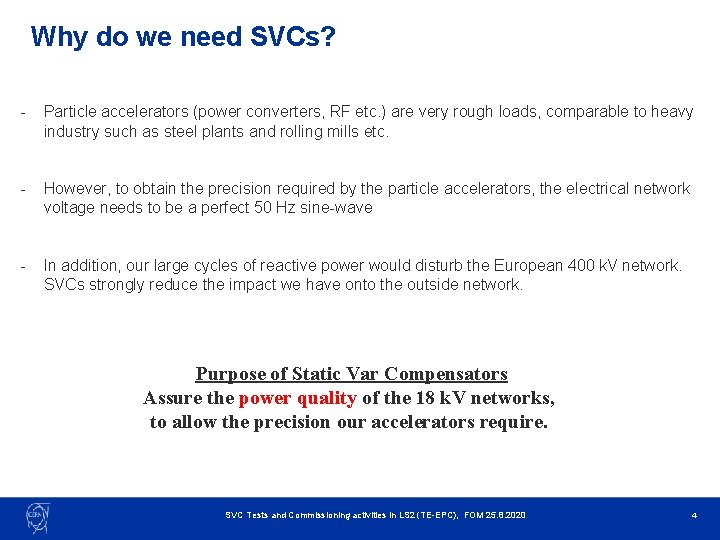 Why do we need SVCs?

- Particle accelerators (power converters, RF etc.) are very rough loads, comparable to heavy industry such as steel plants and rolling mills etc.

- However, to obtain the precision required by the particle accelerators, the electrical network voltage needs to be a perfect 50 Hz sine-wave

- In addition, our large cycles of reactive power would disturb the European 400 kV network. SVCs strongly reduce the impact we have onto the outside network.

Purpose of Static Var Compensators
Assure the power quality of the 18 kV networks,
to allow the precision our accelerators require.

CERN

SVC Tests and Commissioning activities in LS2 (TE-EPC), FOM 25.8.2020

4